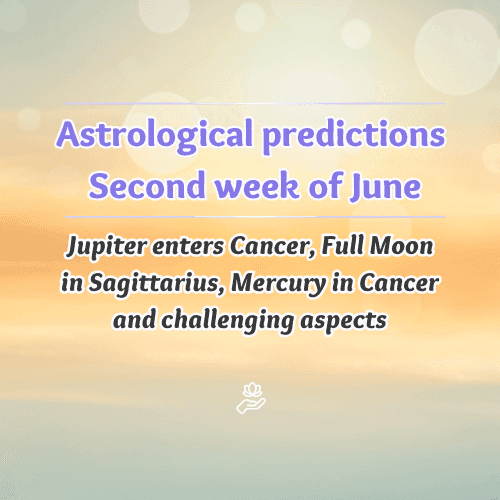 Astrological predictions
Second week of June

Jupiter enters Cancer, Full Moon in Sagittarius, Mercury in Cancer and challenging aspects